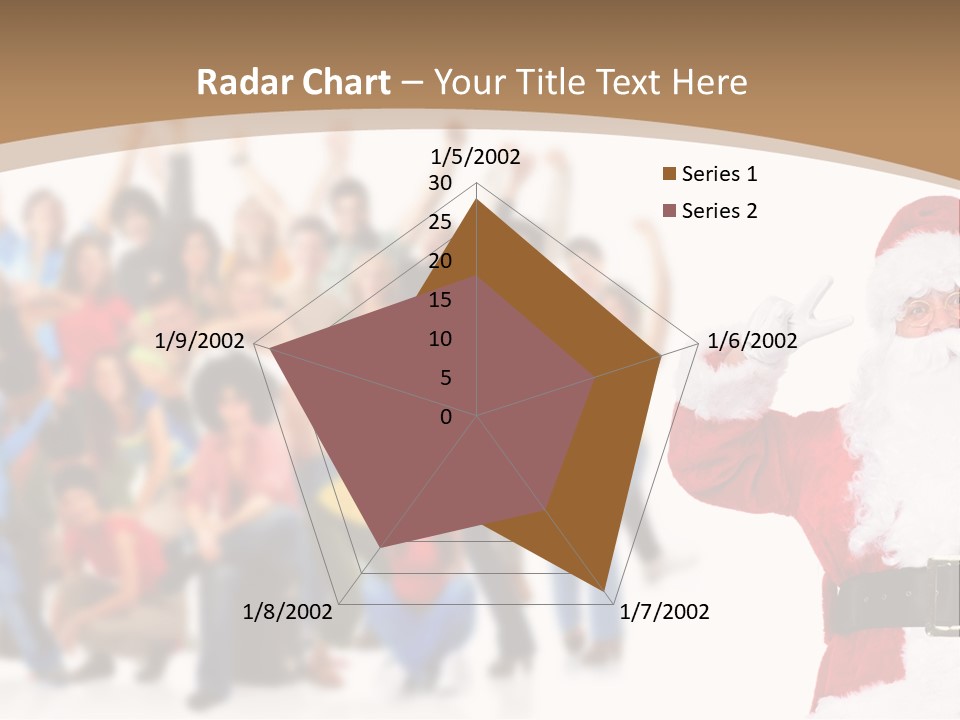 Radar Chart – Your Title Text Here

1/5/2002
30
25
20
15
10
5
0
1/6/2002
1/7/2002
1/8/2002
1/9/2002

Series 1
Series 2